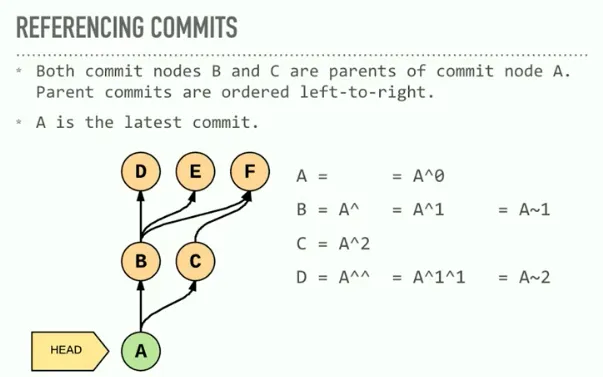 REFERENCING COMMITS

* Both commit nodes B and C are parents of commit node A. Parent commits are ordered left-to-right.

* A is the latest commit.

D E F

B C

HEAD A

A = = A^0

B = A^ = A^1 = A~1

C = A^2

D = A^^ = A^1^1 = A~2